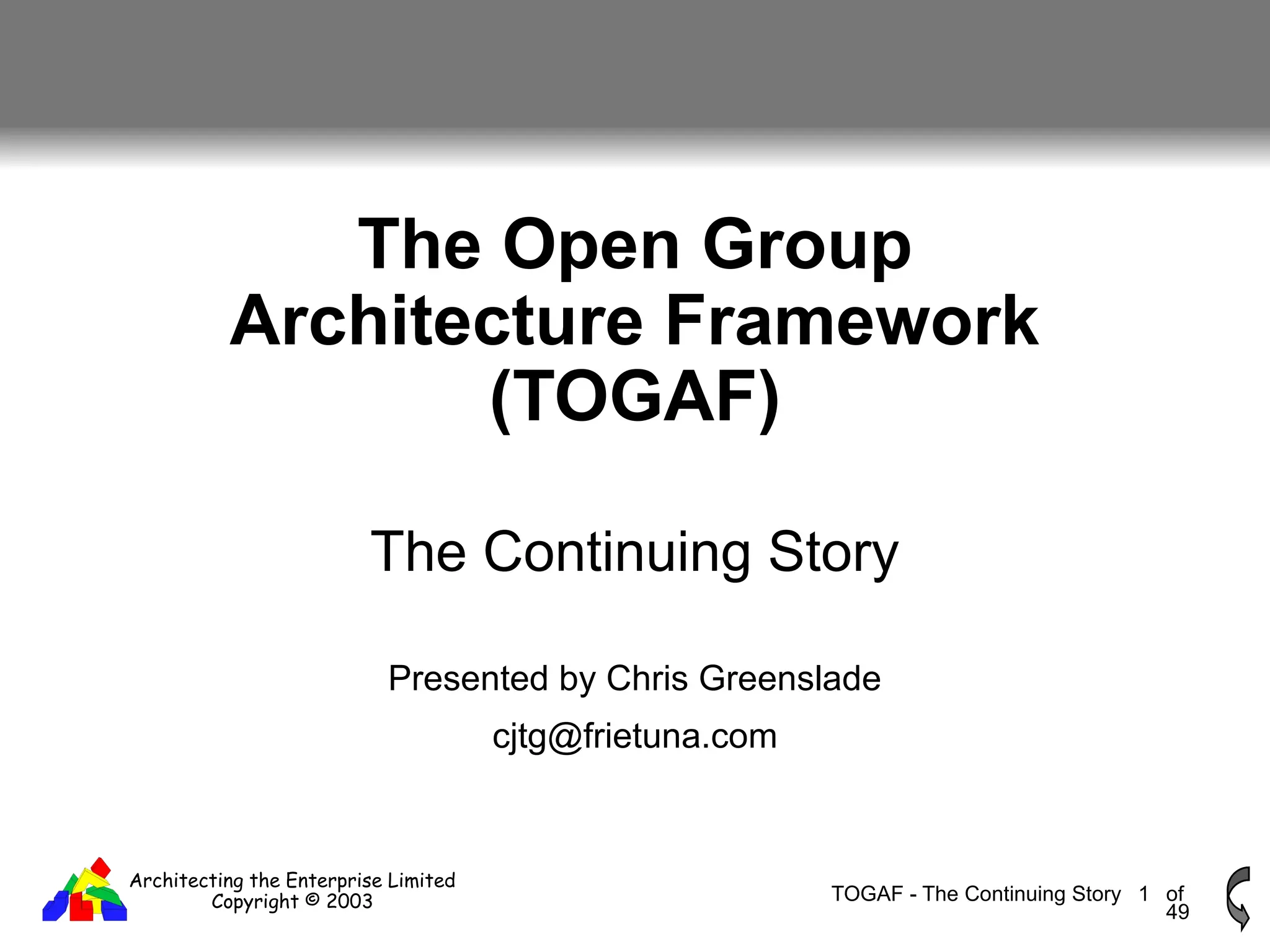 The Open Group Architecture Framework (TOGAF)

The Continuing Story

Presented by Chris Greenslade

cjtg@frietuna.com

Architecting the Enterprise Limited
Copyright © 2003

TOGAF - The Continuing Story 1 of 49